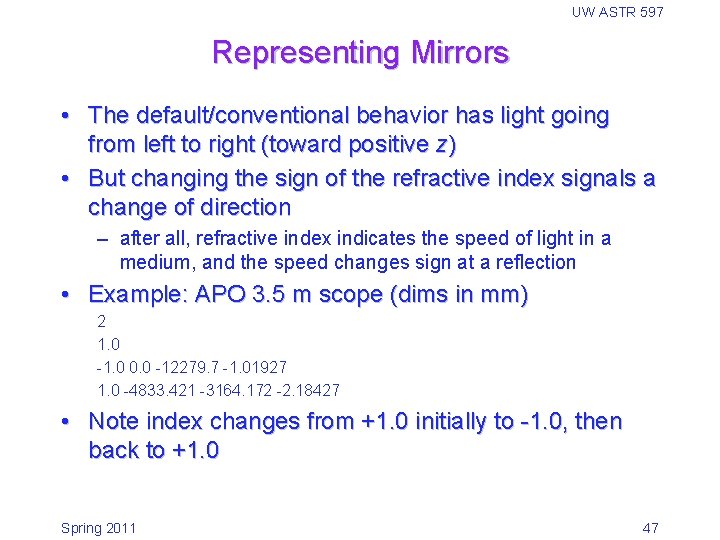 UW ASTR 597

Representing Mirrors

• The default/conventional behavior has light going from left to right (toward positive z)

• But changing the sign of the refractive index signals a change of direction

– after all, refractive index indicates the speed of light in a medium, and the speed changes sign at a reflection

• Example: APO 3.5 m scope (dims in mm)

2
1.0
-1.0 0.0 -12279.7 -1.01927
1.0 -4833.421 -3164.172 -2.18427

• Note index changes from +1.0 initially to -1.0, then back to +1.0

Spring 2011

47